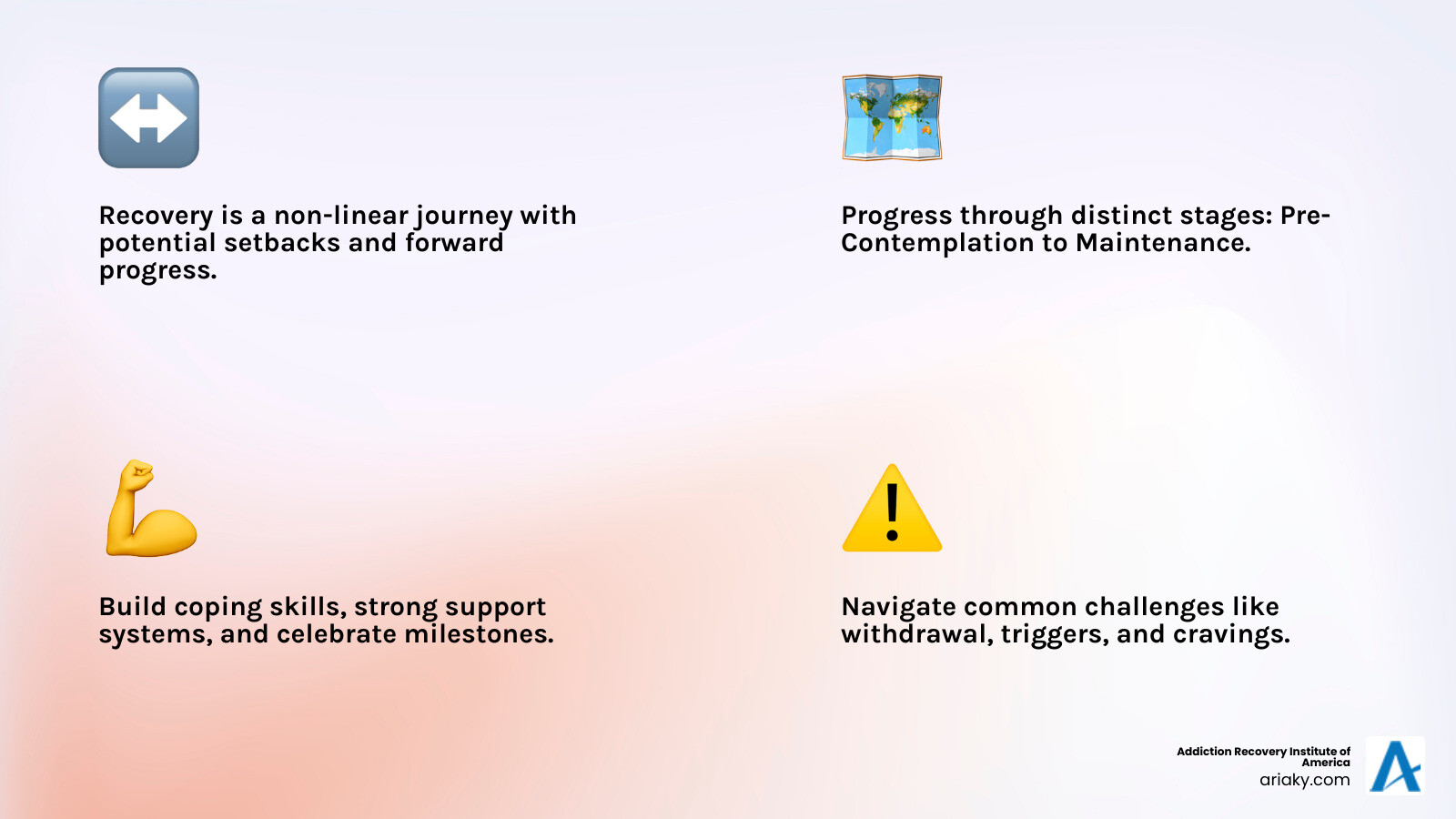 Recovery is a non-linear journey with potential setbacks and forward progress.

Progress through distinct stages: Pre-Contemplation to Maintenance.

Build coping skills, strong support systems, and celebrate milestones.

Navigate common challenges like withdrawal, triggers, and cravings.

Addiction Recovery Institute of America
ariaky.com